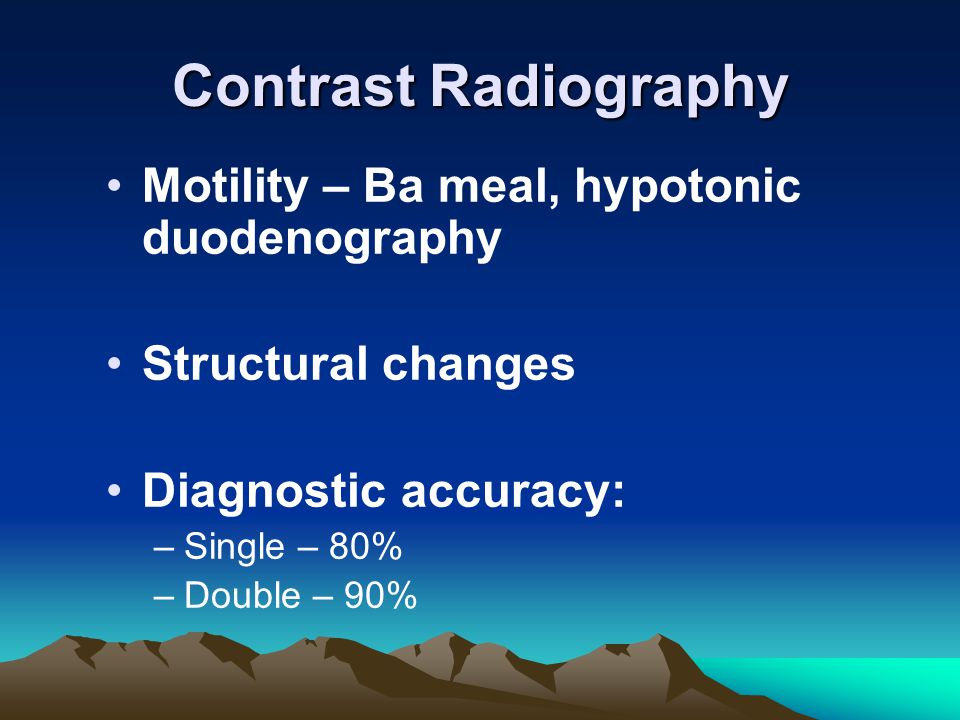 Contrast Radiography

• Motility – Ba meal, hypotonic duodenography

• Structural changes

• Diagnostic accuracy:
– Single – 80%
– Double – 90%